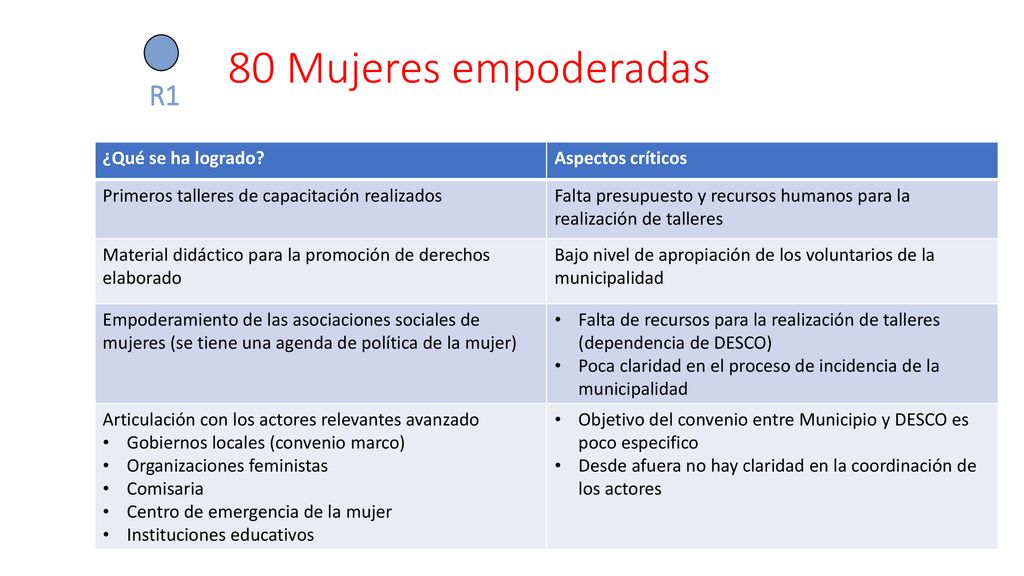 R1

80 Mujeres empoderadas

| ¿Qué se ha logrado? | Aspectos críticos |
|---|---|
| Primeros talleres de capacitación realizados | Falta presupuesto y recursos humanos para la realización de talleres |
| Material didáctico para la promoción de derechos elaborado | Bajo nivel de apropiación de los voluntarios de la municipalidad |
| Empoderamiento de las asociaciones sociales de mujeres (se tiene una agenda de política de la mujer) | • Falta de recursos para la realización de talleres (dependencia de DESCO) • Poca claridad en el proceso de incidencia de la municipalidad |
| Articulación con los actores relevantes avanzado • Gobiernos locales (convenio marco) • Organizaciones feministas • Comisaria • Centro de emergencia de la mujer • Instituciones educativos | • Objetivo del convenio entre Municipio y DESCO es poco especifico • Desde afuera no hay claridad en la coordinación de los actores |